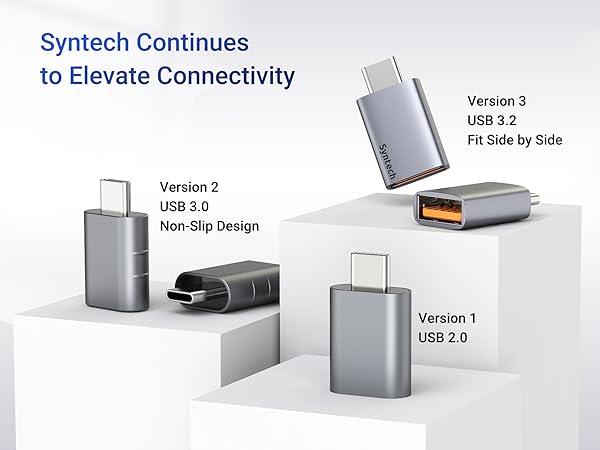 Syntech Continues to Elevate Connectivity

Version 3
USB 3.2
Fit Side by Side

Syntech

Version 2
USB 3.0
Non-Slip Design

Version 1
USB 2.0